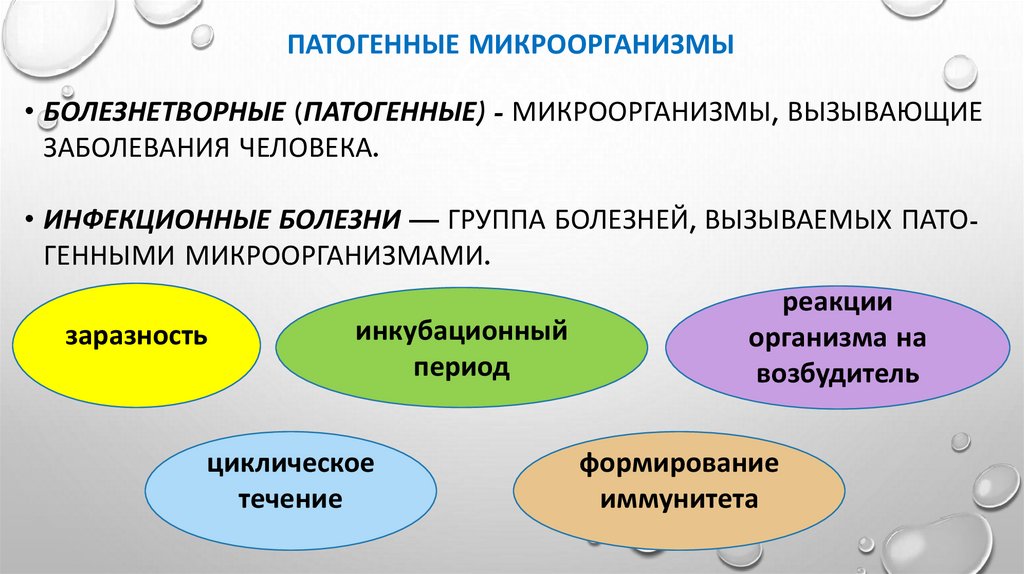 ПАТОГЕННЫЕ МИКРООРГАНИЗМЫ

• БОЛЕЗНЕТВОРНЫЕ (ПАТОГЕННЫЕ) - МИКРООРГАНИЗМЫ, ВЫЗЫВАЮЩИЕ ЗАБОЛЕВАНИЯ ЧЕЛОВЕКА.

• ИНФЕКЦИОННЫЕ БОЛЕЗНИ — ГРУППА БОЛЕЗНЕЙ, ВЫЗЫВАЕМЫХ ПАТОГЕННЫМИ МИКРООРГАНИЗМАМИ.

заразность

инкубационный период

реакции организма на возбудитель

циклическое течение

формирование иммунитета